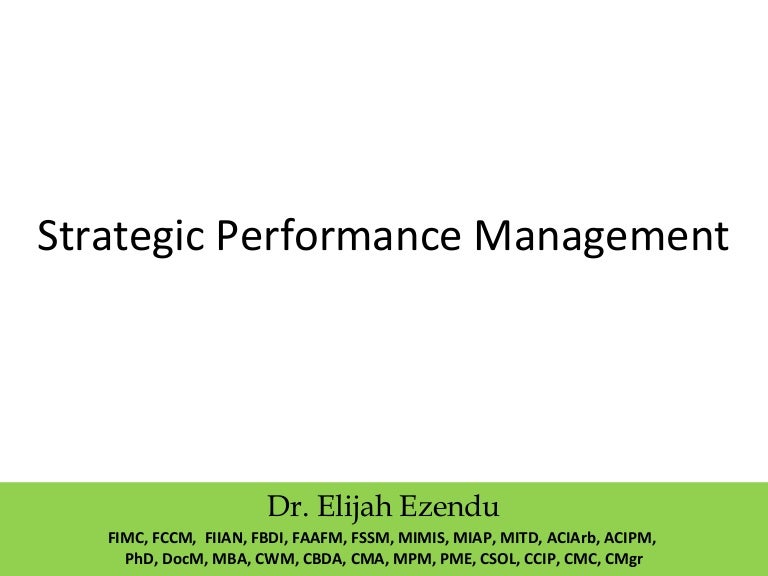 Strategic Performance Management

Dr. Elijah Ezendu

FIMC, FCCM, FIIAN, FBDI, FAAFM, FSSM, MIMIS, MIAP, MITD, ACIArb, ACIPM, PhD, DocM, MBA, CWM, CBDA, CMA, MPM, PME, CSOL, CCIP, CMC, CMgr